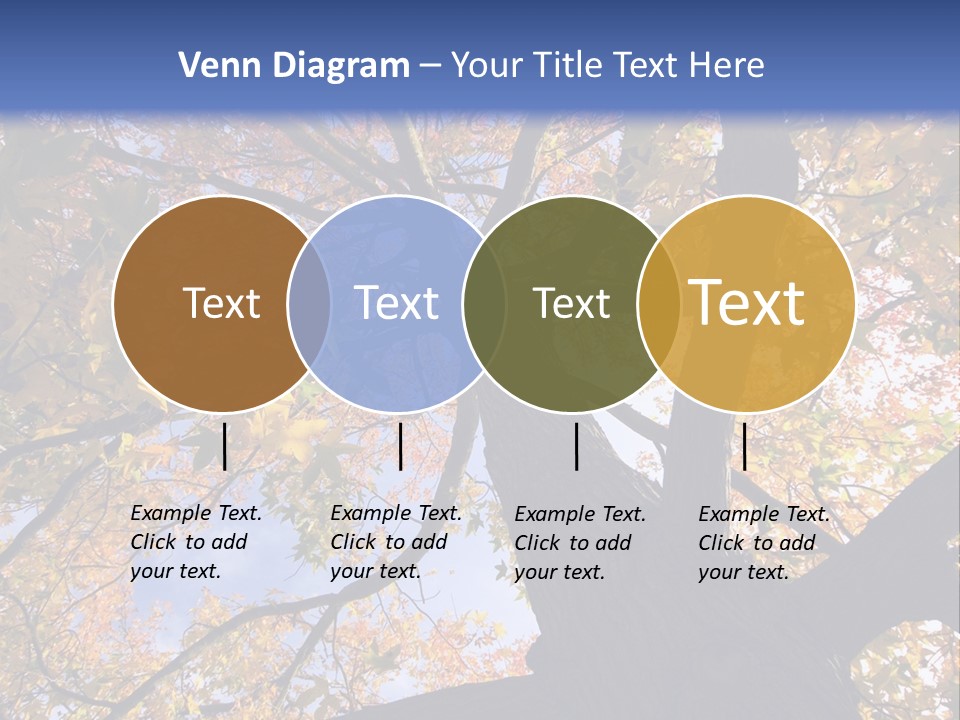 Venn Diagram – Your Title Text Here

Text

Text

Text

Text

Example Text. Click to add your text.

Example Text. Click to add your text.

Example Text. Click to add your text.

Example Text. Click to add your text.